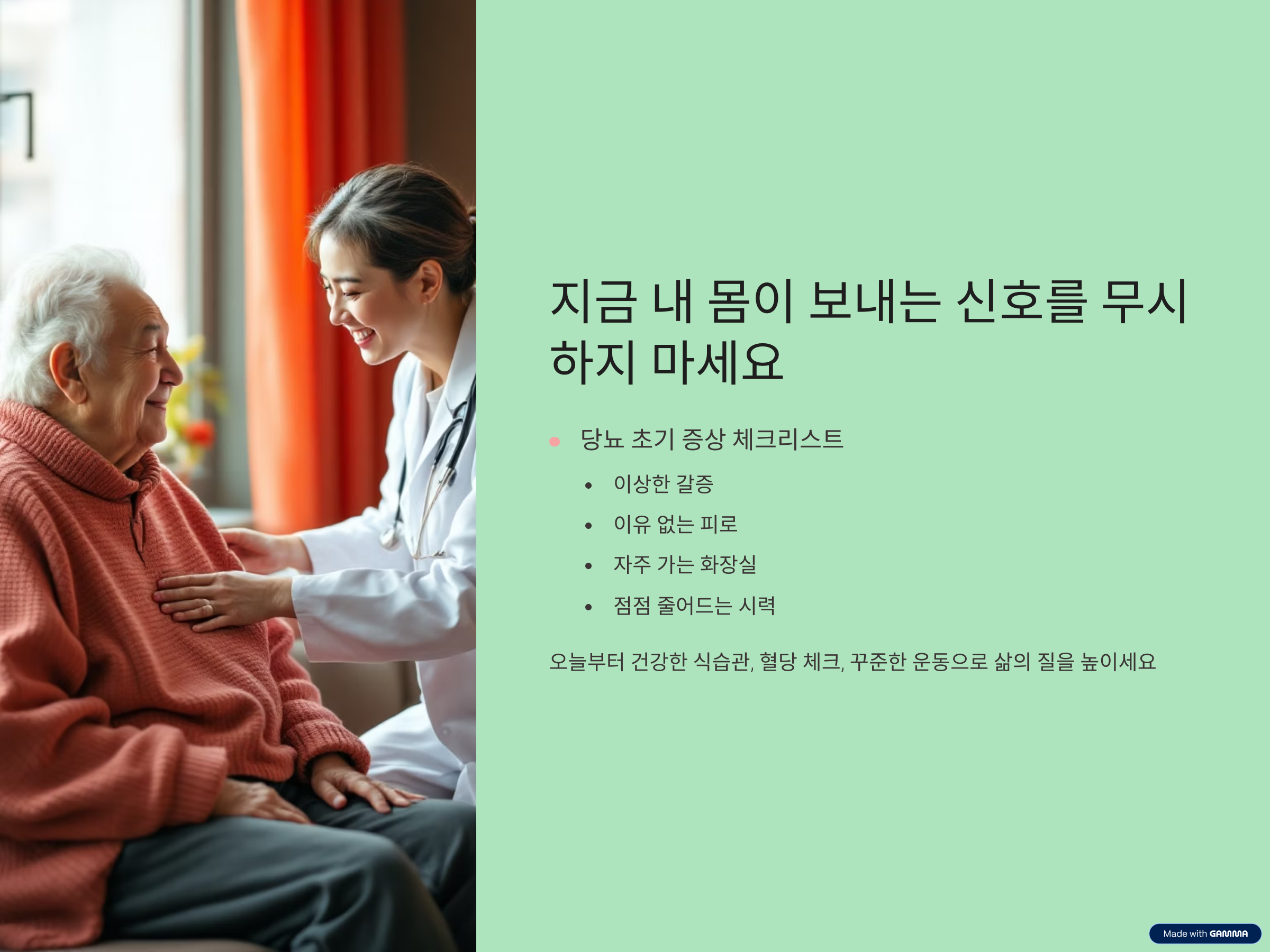 지금 내 몸이 보내는 신호를 무시하지 마세요

- 당뇨 초기 증상 체크리스트
  - 이상한 갈증
  - 이유 없는 피로
  - 자주 가는 화장실
  - 점점 줄어드는 시력

오늘부터 건강한 식습관, 혈당 체크, 꾸준한 운동으로 삶의 질을 높이세요

Made with GAMMA